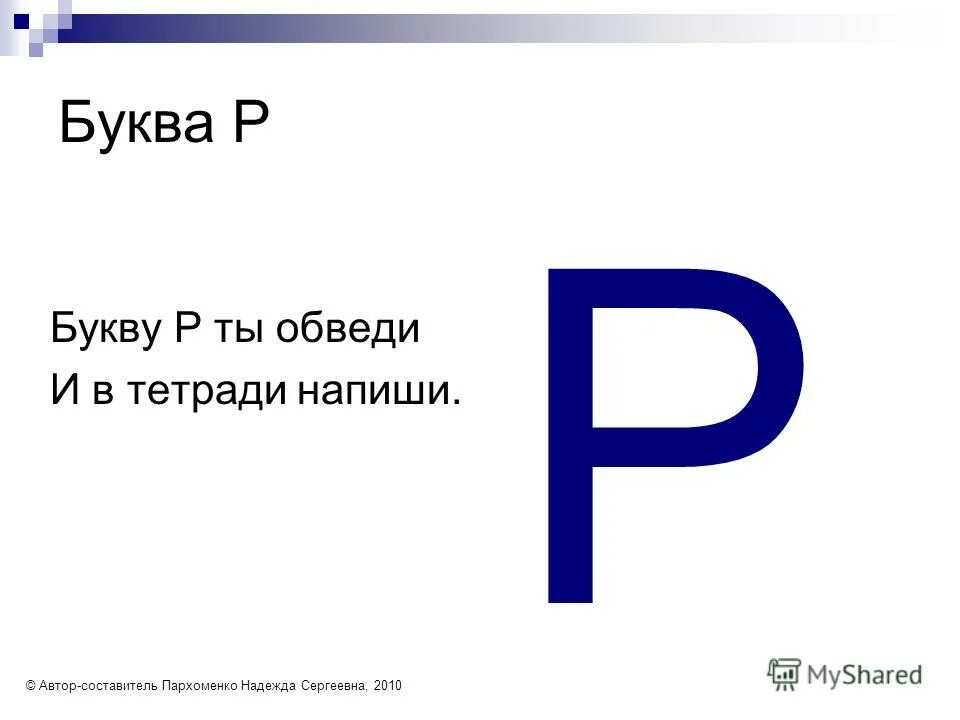 Буква Р

Букву Р ты обведи
И в тетради напиши.

Р

© Автор-составитель Пархоменко Надежда Сергеевна, 2010

MyShared